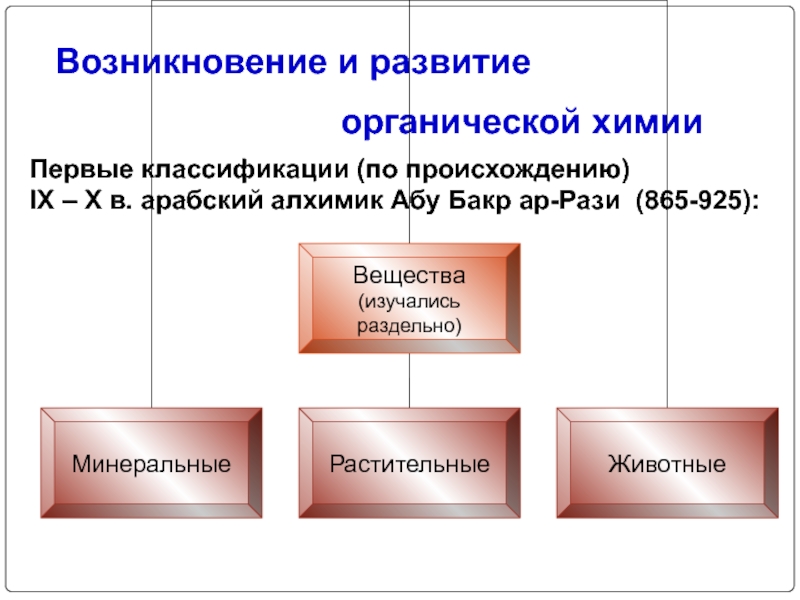 Возникновение и развитие

органической химии

Первые классификации (по происхождению)
IX – X в. арабский алхимик Абу Бакр ар-Рази (865-925):

Вещества (изучались раздельно)

Минеральные

Растительные

Животные